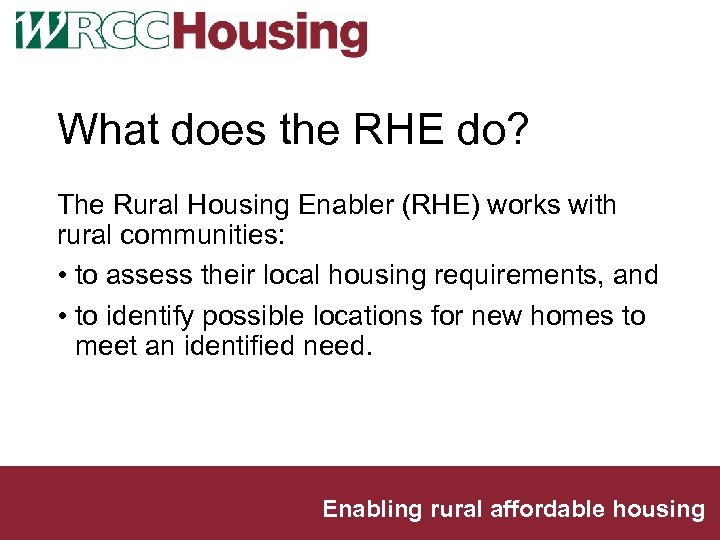 WRCCHousing

What does the RHE do?

The Rural Housing Enabler (RHE) works with rural communities:

• to assess their local housing requirements, and

• to identify possible locations for new homes to meet an identified need.

Enabling rural affordable housing